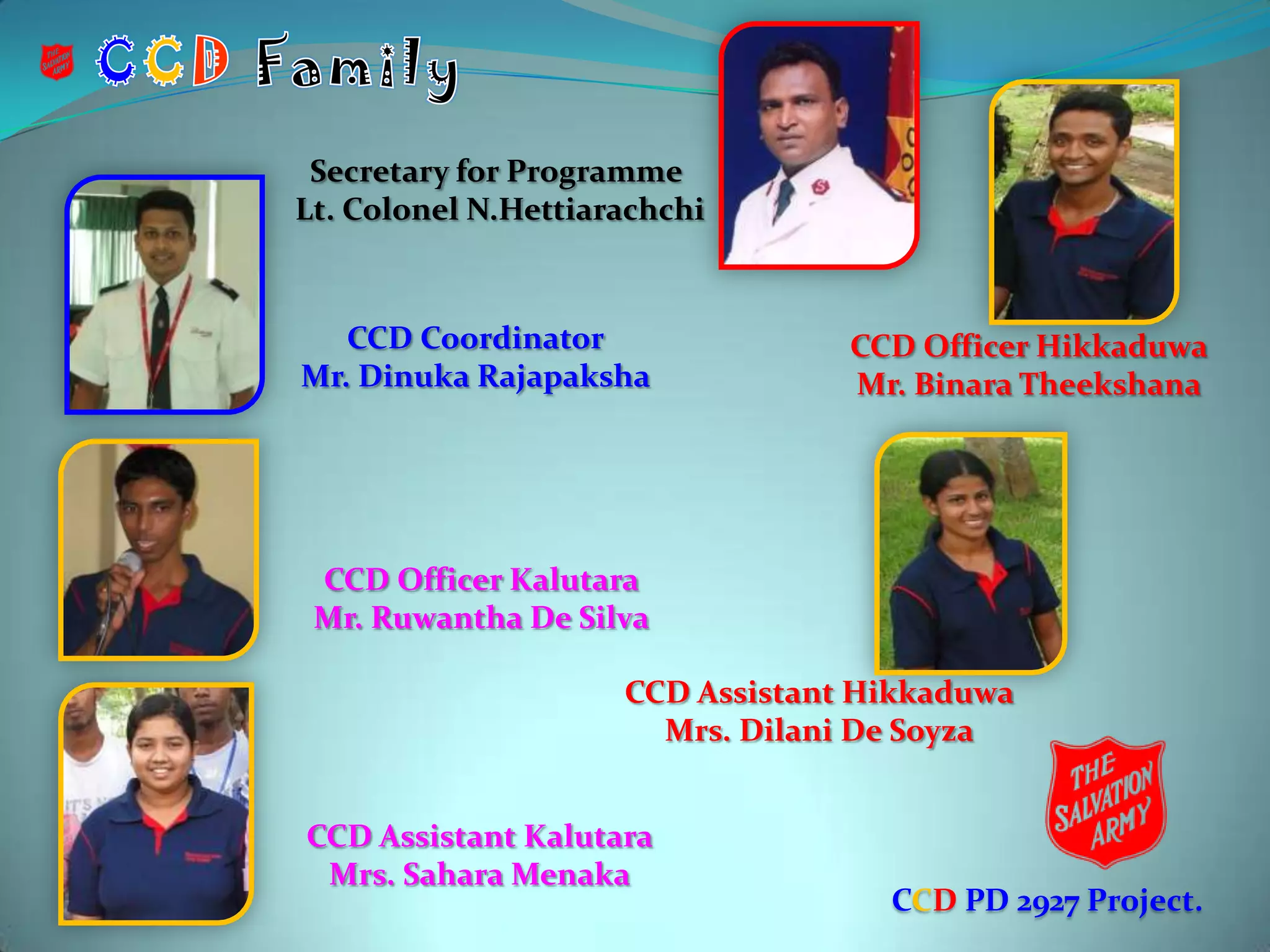 THE SALVATION ARMY

CCD Family

Secretary for Programme
Lt. Colonel N.Hettiarachchi

CCD Coordinator
Mr. Dinuka Rajapaksha

CCD Officer Hikkaduwa
Mr. Binara Theekshana

CCD Officer Kalutara
Mr. Ruwantha De Silva

CCD Assistant Hikkaduwa
Mrs. Dilani De Soyza

CCD Assistant Kalutara
Mrs. Sahara Menaka

THE SALVATION ARMY

CCD PD 2927 Project.